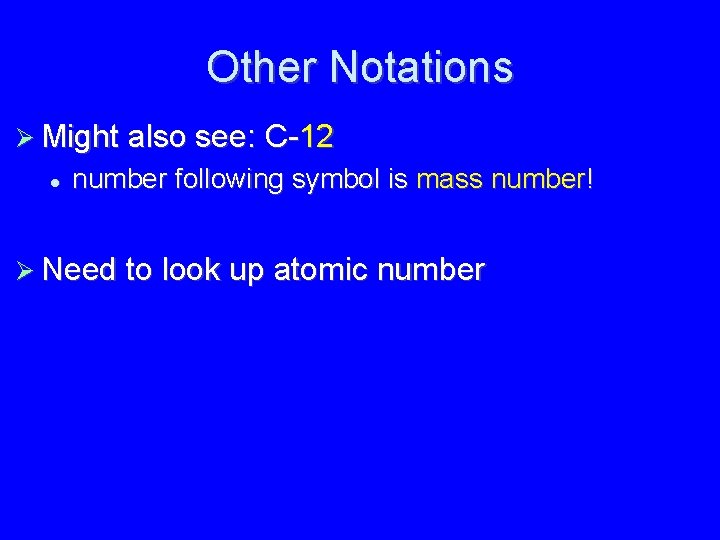 Other Notations

➢ Might also see: C-12

• number following symbol is mass number!

➢ Need to look up atomic number